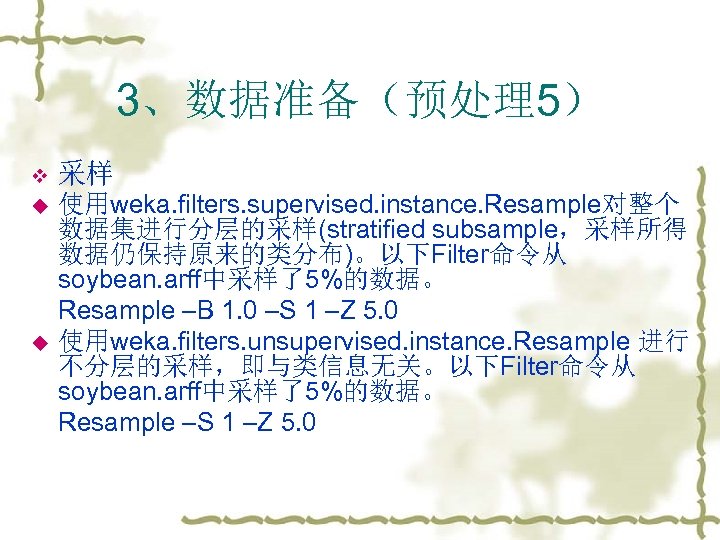 3、数据准备（预处理5）

❖ 采样

◆ 使用weka.filters.supervised.instance.Resample对整个数据集进行分层的采样(stratified subsample，采样所得数据仍保持原来的类分布)。以下Filter命令从soybean.arff中采样了5%的数据。

Resample –B 1.0 –S 1 –Z 5.0

◆ 使用weka.filters.unsupervised.instance.Resample 进行不分层的采样，即与类信息无关。以下Filter命令从soybean.arff中采样了5%的数据。

Resample –S 1 –Z 5.0